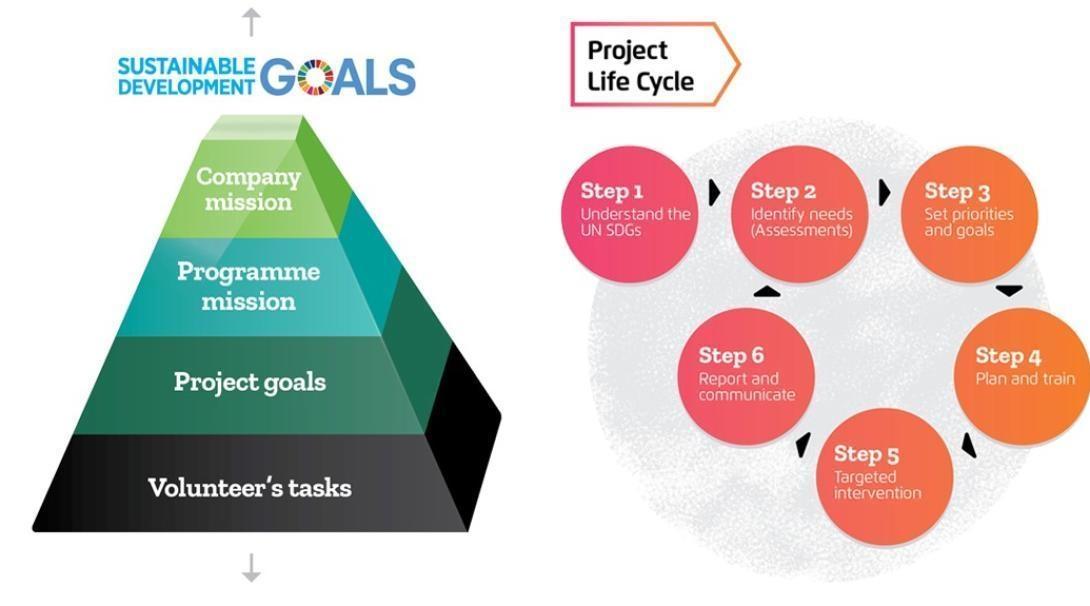 SUSTAINABLE DEVELOPMENT GOALS

Company mission

Programme mission

Project goals

Volunteer's tasks

Project Life Cycle

Step 1
Understand the UN SDGs

Step 2
Identify needs (Assessments)

Step 3
Set priorities and goals

Step 4
Plan and train

Step 5
Targeted intervention

Step 6
Report and communicate